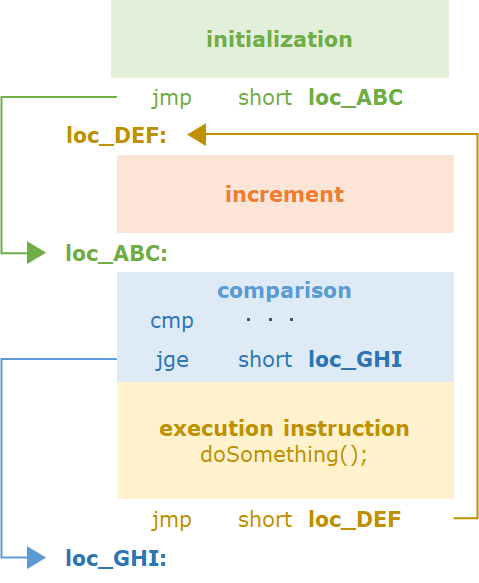 initialization

jmp short loc_ABC

loc_DEF:

increment

loc_ABC:

comparison

cmp . . .

jge short loc_GHI

execution instruction
doSomething();

jmp short loc_DEF

loc_GHI: